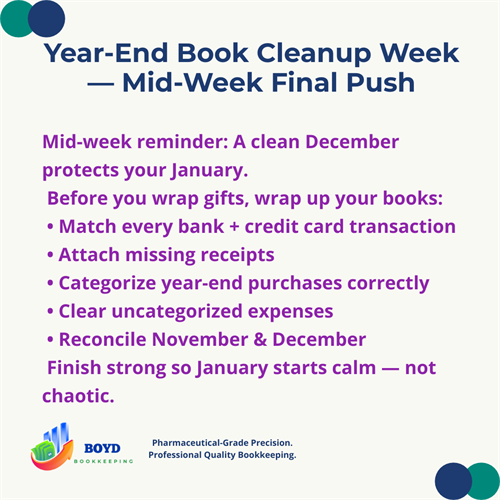 Year-End Book Cleanup Week — Mid-Week Final Push

Mid-week reminder: A clean December protects your January.
Before you wrap gifts, wrap up your books:
• Match every bank + credit card transaction
• Attach missing receipts
• Categorize year-end purchases correctly
• Clear uncategorized expenses
• Reconcile November & December
Finish strong so January starts calm — not chaotic.

BOYD
BOOKKEEPING

Pharmaceutical-Grade Precision.
Professional Quality Bookkeeping.